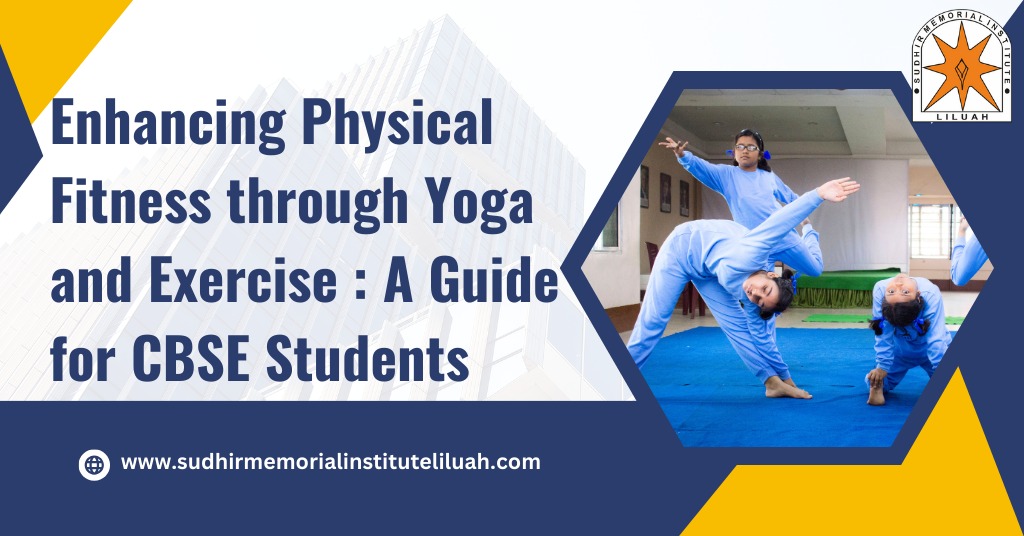 SUDHIR MEMORIAL INSTITUTE
LILUAH

Enhancing Physical Fitness through Yoga and Exercise : A Guide for CBSE Students

www.sudhirmemorialinstituteliluah.com